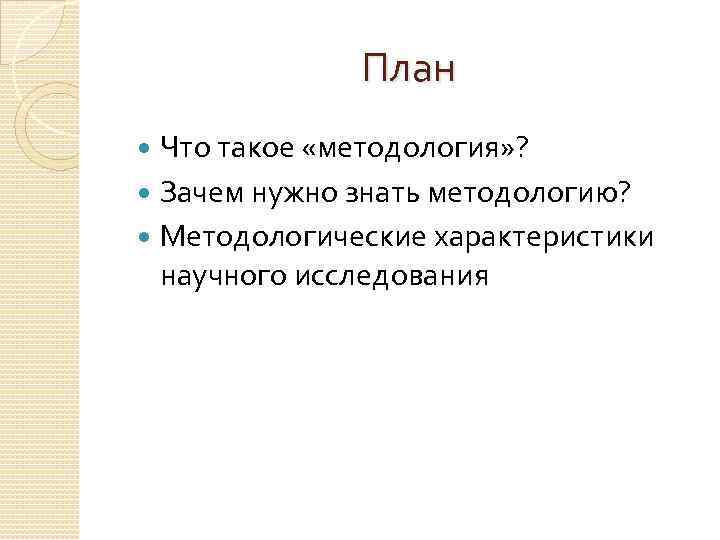 План

- Что такое «методология»?
- Зачем нужно знать методологию?
- Методологические характеристики научного исследования